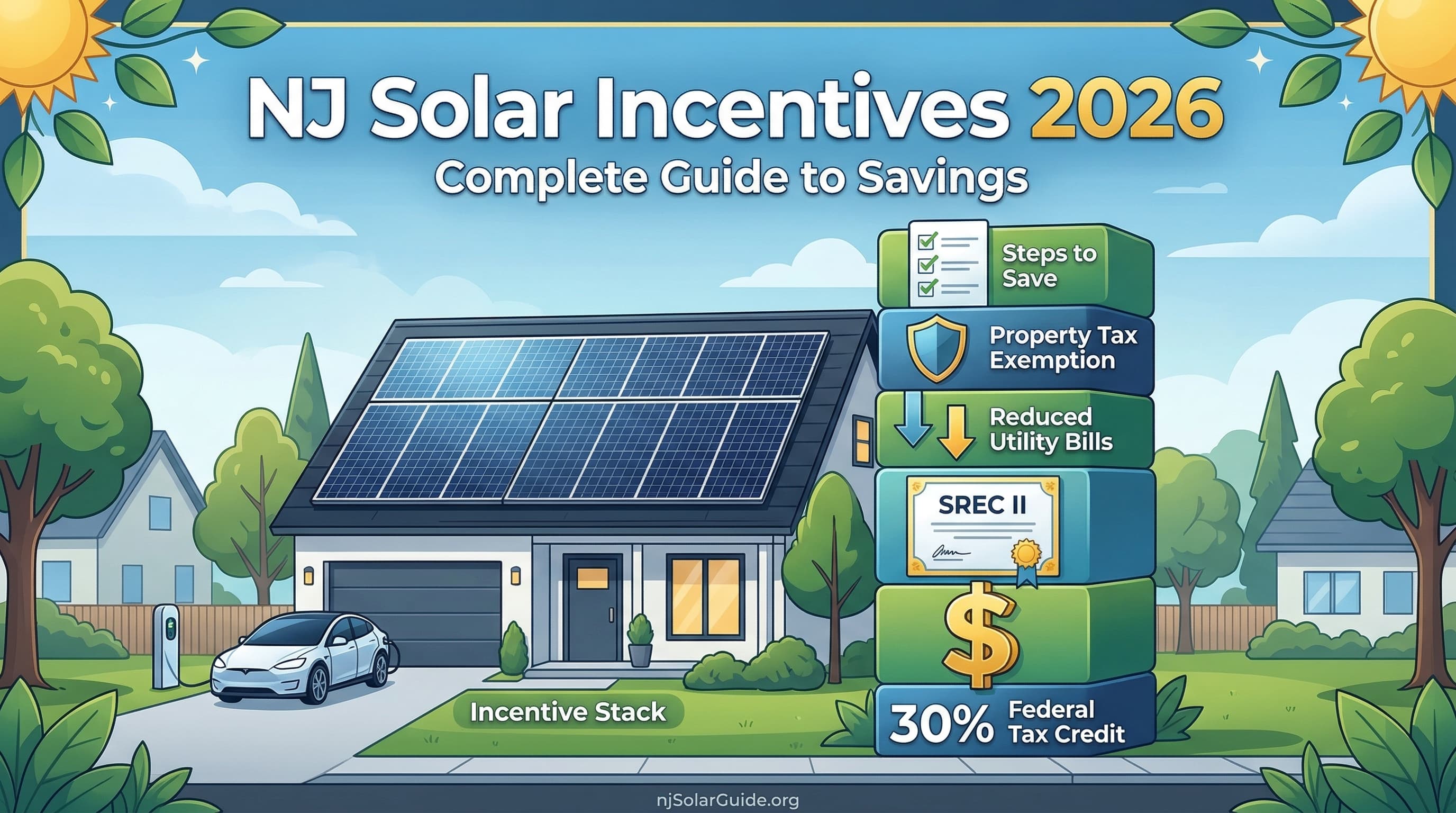 NJ Solar Incentives 2026
Complete Guide to Savings

Steps to Save

Property Tax Exemption

Reduced Utility Bills

SREC II

$

30% Federal Tax Credit

Incentive Stack

njSolarGuide.org